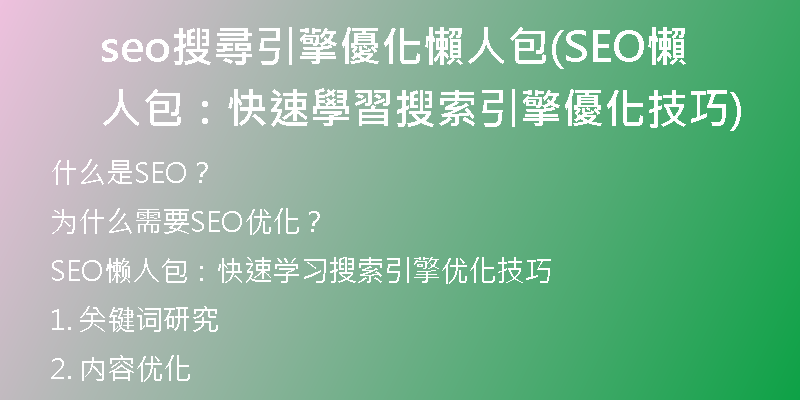 seo搜尋引擎優化懶人包(SEO懶人包：快速學習搜索引擎優化技巧)

什么是SEO？

为什么需要SEO优化？

SEO懒人包：快速学习搜索引擎优化技巧

1. 关键词研究

2. 内容优化